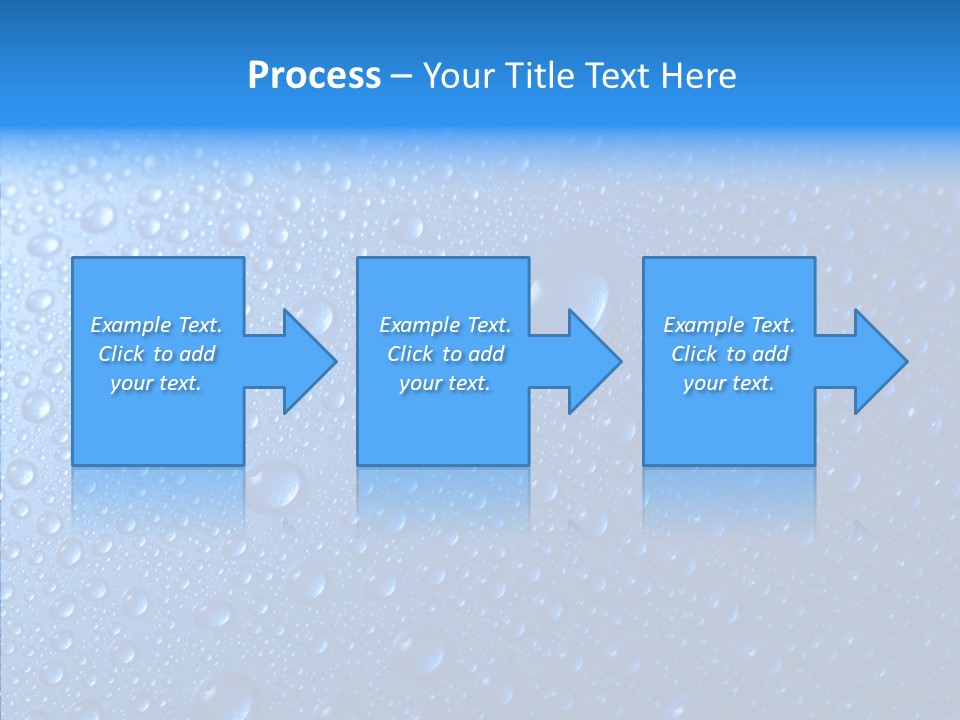 Process – Your Title Text Here

Example Text. Click to add your text.

Example Text. Click to add your text.

Example Text. Click to add your text.